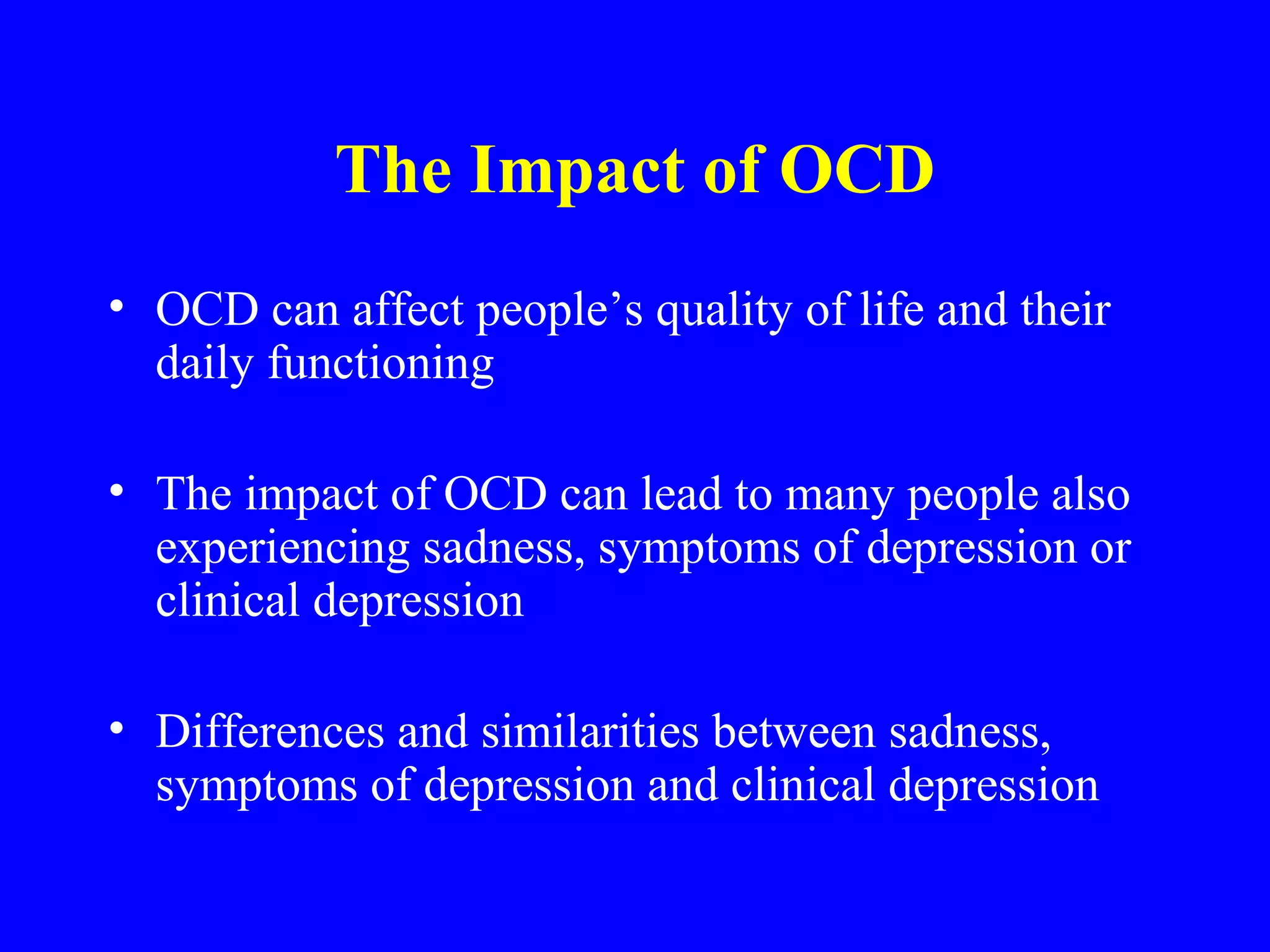 The Impact of OCD

• OCD can affect people’s quality of life and their daily functioning

• The impact of OCD can lead to many people also experiencing sadness, symptoms of depression or clinical depression

• Differences and similarities between sadness, symptoms of depression and clinical depression